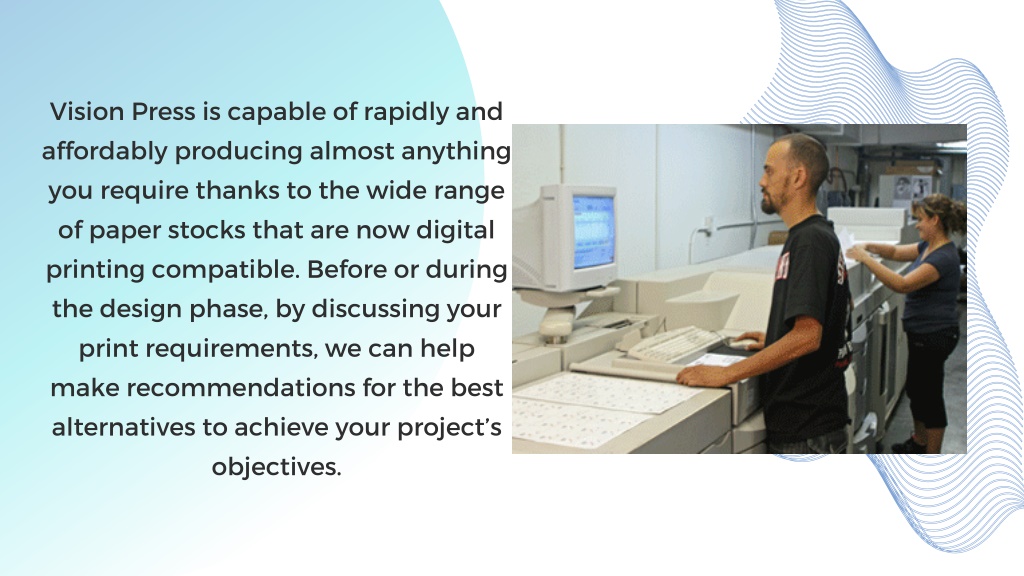 Vision Press is capable of rapidly and affordably producing almost anything you require thanks to the wide range of paper stocks that are now digital printing compatible. Before or during the design phase, by discussing your print requirements, we can help make recommendations for the best alternatives to achieve your project's objectives.